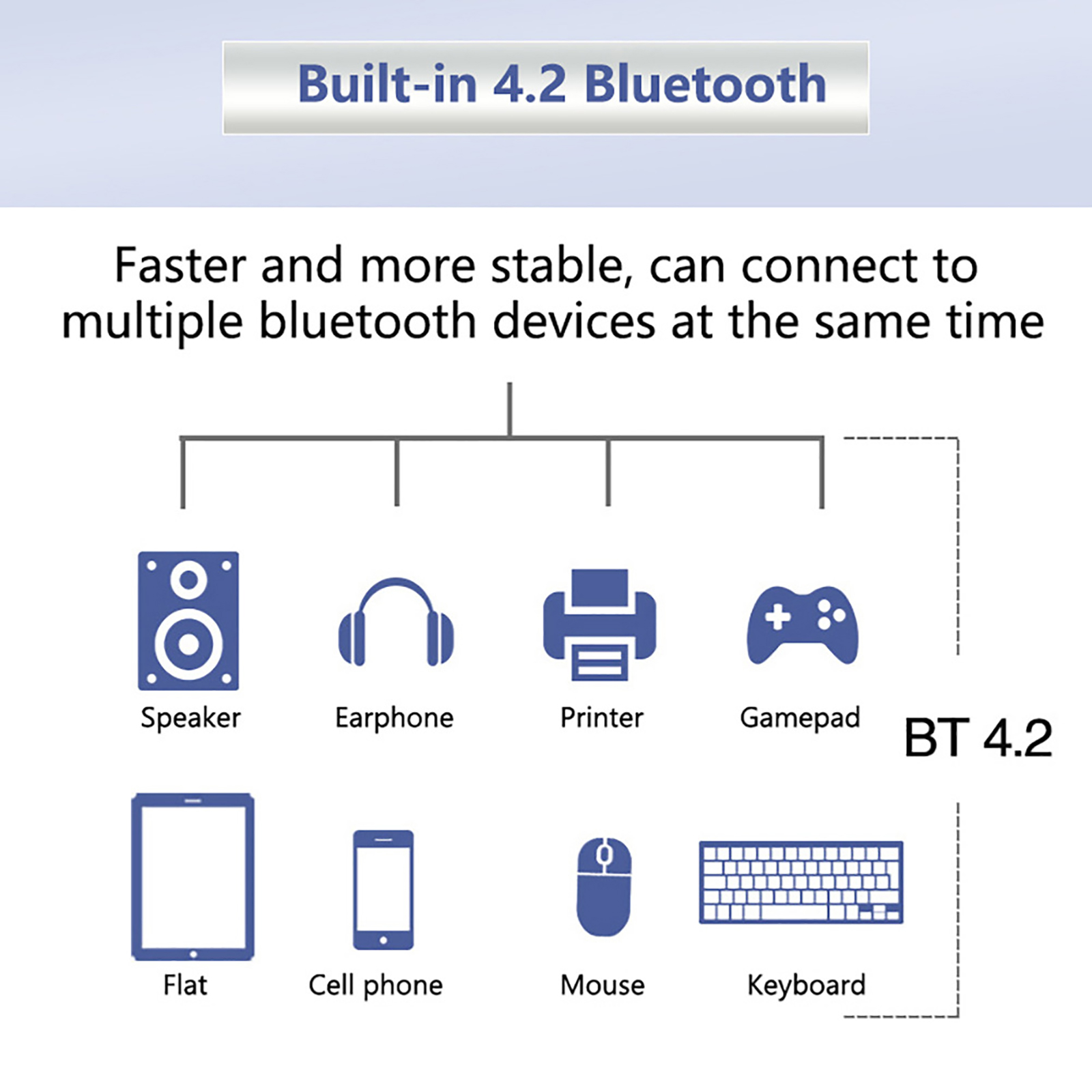 Built-in 4.2 Bluetooth

Faster and more stable, can connect to multiple bluetooth devices at the same time

Speaker
Earphone
Printer
Gamepad

BT 4.2

Flat
Cell phone
Mouse
Keyboard